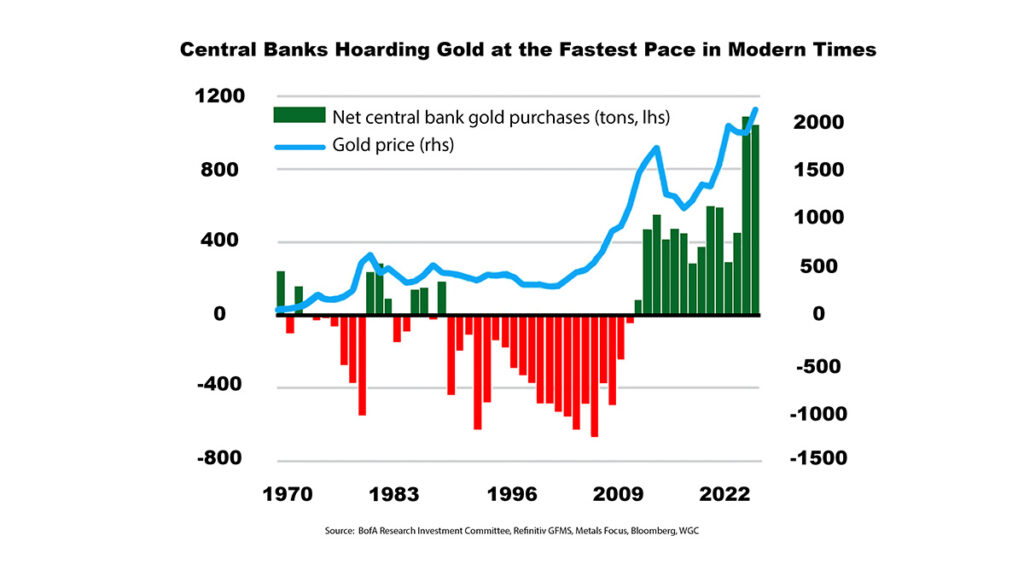 Central Banks Hoarding Gold at the Fastest Pace in Modern Times

Net central bank gold purchases (tons, lhs)
Gold price (rhs)

1200
800
400
0
-400
-800

2000
1500
1000
500
0
-500
-1000
-1500

1970
1983
1996
2009
2022

Source: BofA Research Investment Committee, Refinitiv GFMS, Metals Focus, Bloomberg, WGC